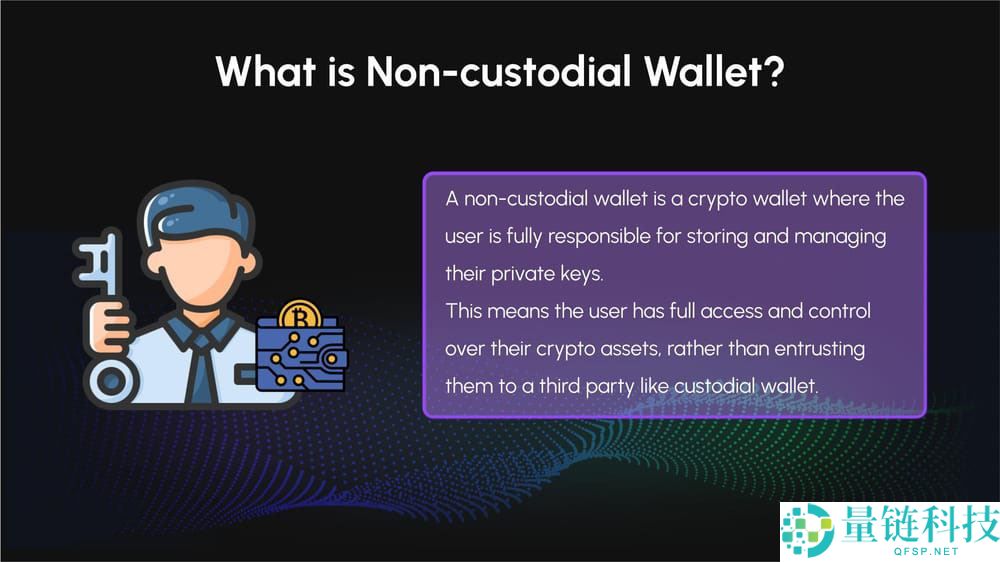 What is Non-custodial Wallet?

A non-custodial wallet is a crypto wallet where the user is fully responsible for storing and managing their private keys.
This means the user has full access and control over their crypto assets, rather than entrusting them to a third party like custodial wallet.

量链科技
QFSP.NET